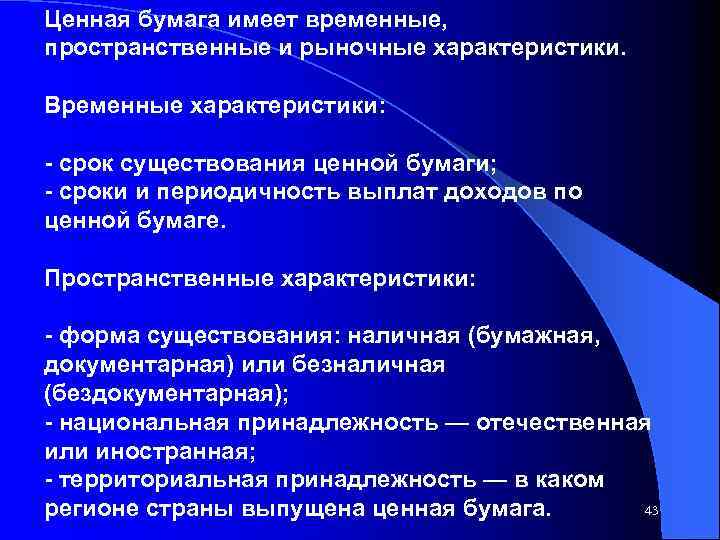 Ценная бумага имеет временные, пространственные и рыночные характеристики.

Временные характеристики:

- срок существования ценной бумаги;
- сроки и периодичность выплат доходов по ценной бумаге.

Пространственные характеристики:

- форма существования: наличная (бумажная, документарная) или безналичная (бездокументарная);
- национальная принадлежность — отечественная или иностранная;
- территориальная принадлежность — в каком регионе страны выпущена ценная бумага.

43